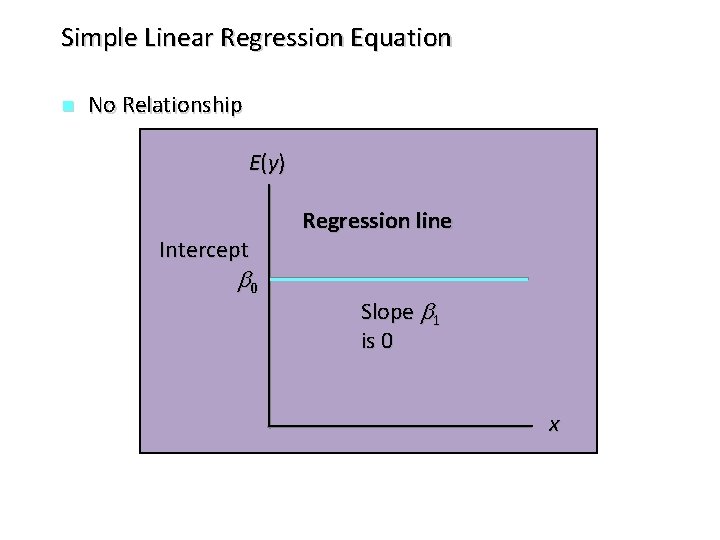 Simple Linear Regression Equation

No Relationship

$E(y)$

Regression line

Intercept

$\beta_0$

Slope $\beta_1$ is 0

$x$